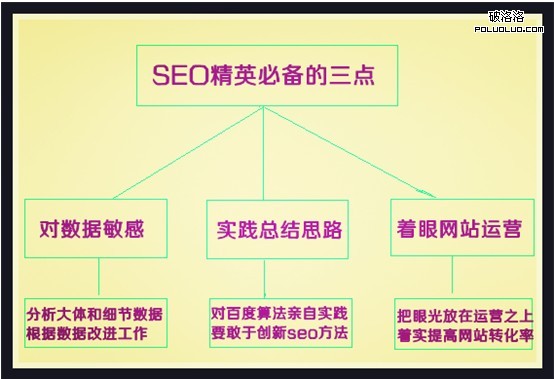 破洛洛
POLUOLUO.COM

SEO精英必备的三点

对数据敏感

实践总结思路

着眼网站运营

分析大体和细节数据
根据数据改进工作

对百度算法亲自实践
要敢于创新seo方法

把眼光放在运营之上
着实提高网站转化率